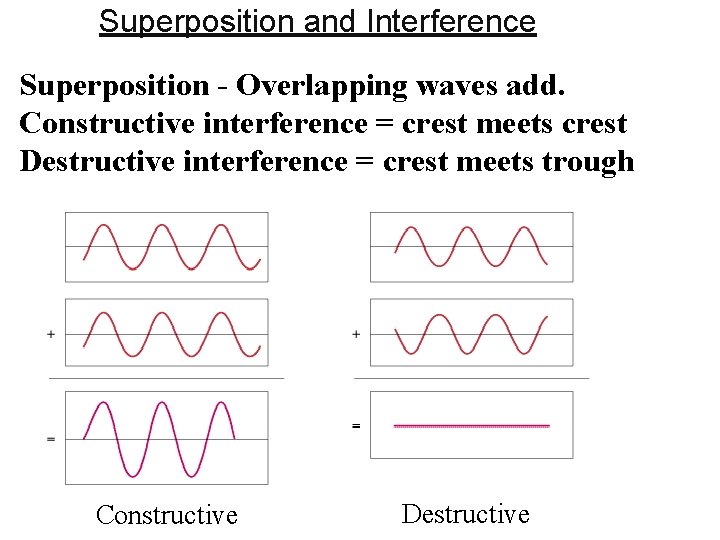 Superposition and Interference

Superposition - Overlapping waves add.
Constructive interference = crest meets crest
Destructive interference = crest meets trough

+

=

Constructive

+

=

Destructive